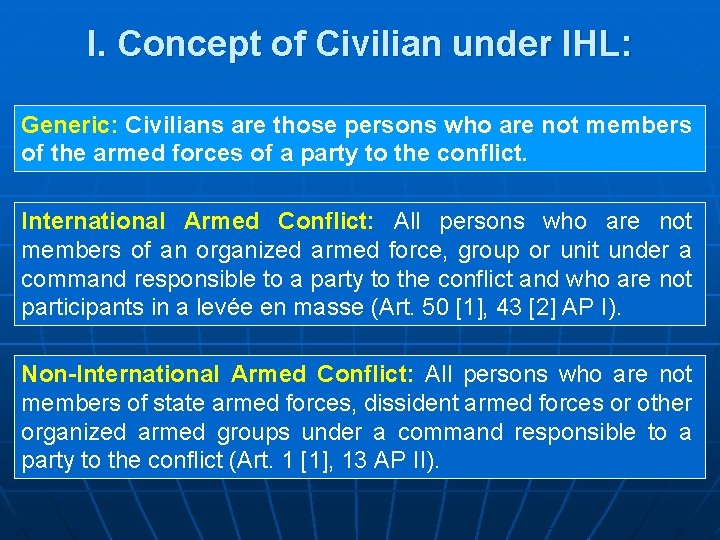 I. Concept of Civilian under IHL:

Generic: Civilians are those persons who are not members of the armed forces of a party to the conflict.

International Armed Conflict: All persons who are not members of an organized armed force, group or unit under a command responsible to a party to the conflict and who are not participants in a levée en masse (Art. 50 [1], 43 [2] AP I).

Non-International Armed Conflict: All persons who are not members of state armed forces, dissident armed forces or other organized armed groups under a command responsible to a party to the conflict (Art. 1 [1], 13 AP II).